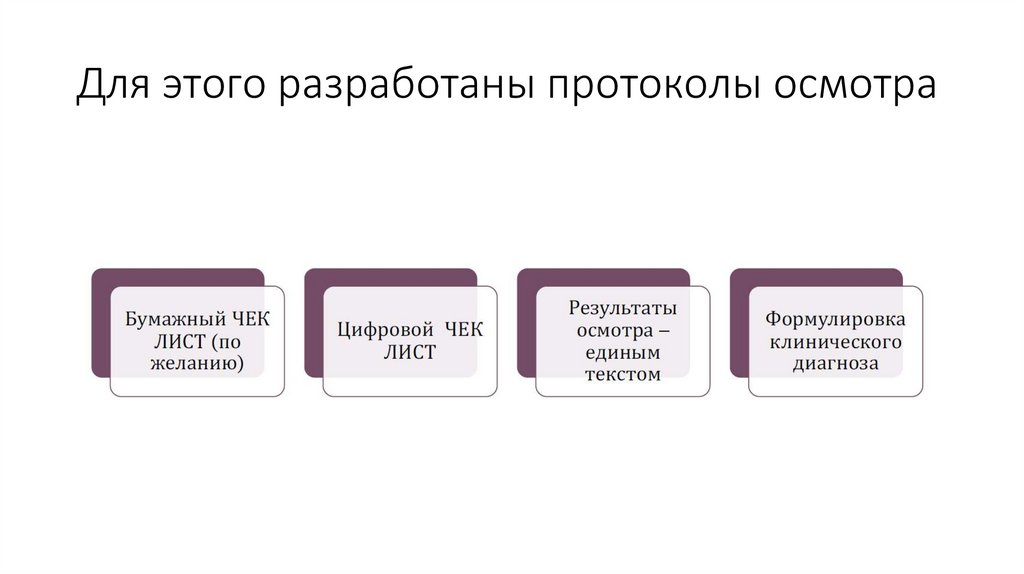 Для этого разработаны протоколы осмотра

Бумажный ЧЕК ЛИСТ (по желанию)

Цифровой ЧЕК ЛИСТ

Результаты осмотра – единым текстом

Формулировка клинического диагноза